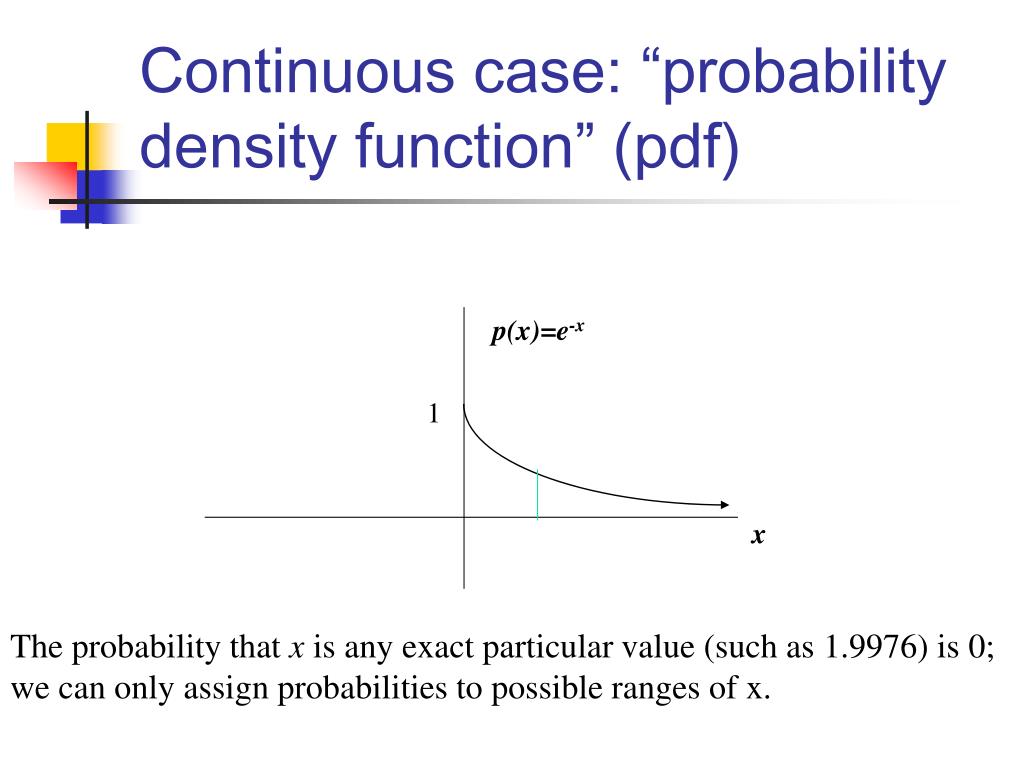 Continuous case: “probability density function” (pdf)

$p(x)=e^{-x}$

1

$x$

The probability that $x$ is any exact particular value (such as 1.9976) is 0; we can only assign probabilities to possible ranges of x.